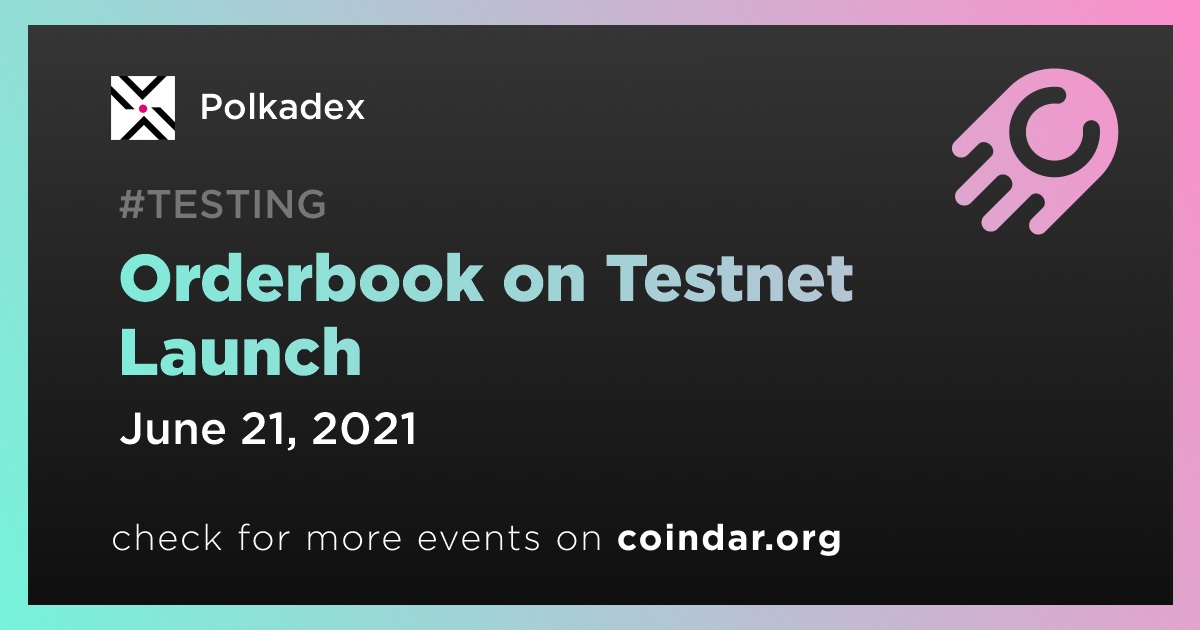 Polkadex

#TESTING

Orderbook on Testnet Launch

June 21, 2021

check for more events on coindar.org